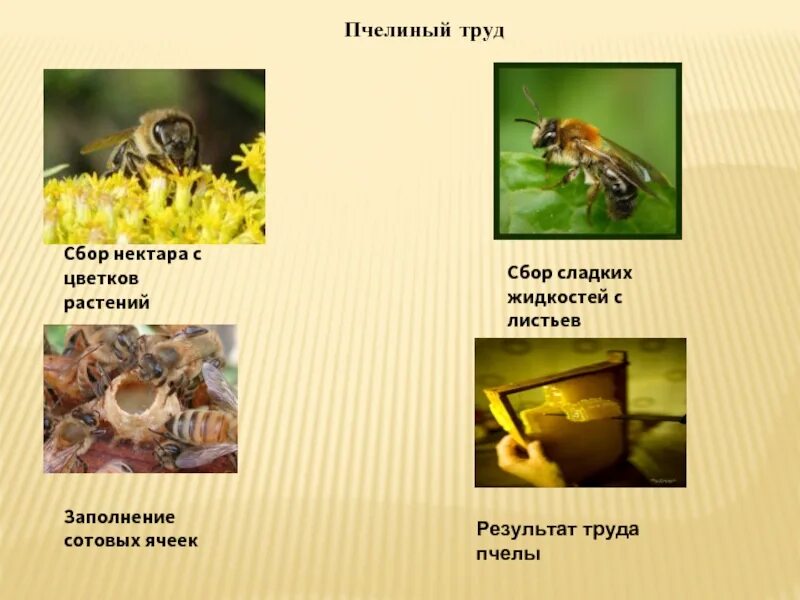 Пчелиный труд

Сбор нектара с цветков растений

Сбор сладких жидкостей с листьев

Заполнение сотовых ячеек

Результат труда пчелы